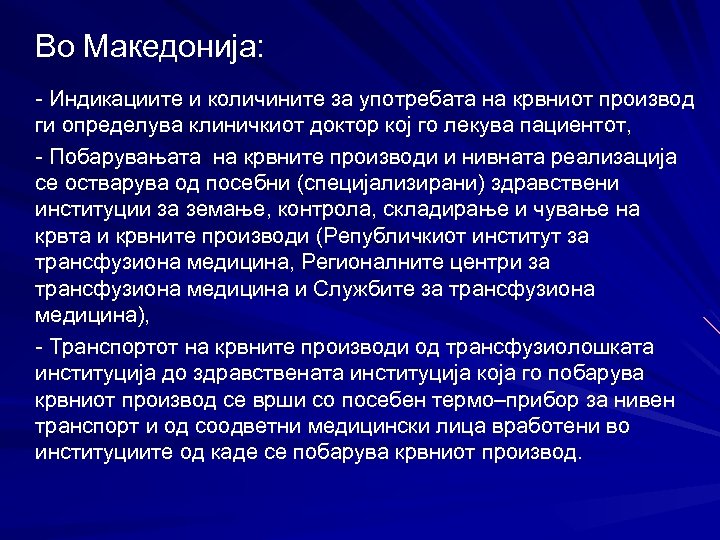 Во Македонија:

- Индикациите и количините за употребата на крвниот производ ги определува клиничкиот доктор кој го лекува пациентот,

- Побарувањата на крвните производи и нивната реализација се остварува од посебни (специјализирани) здравствени институции за земање, контрола, складирање и чување на крвта и крвните производи (Републичкиот институт за трансфузиона медицина, Регионалните центри за трансфузиона медицина и Службите за трансфузиона медицина),

- Транспортот на крвните производи од трансфузиолошката институција до здравствената институција која го побарува крвниот производ се врши со посебен термо–прибор за нивен транспорт и од соодветни медицински лица вработени во институциите од каде се побарува крвниот производ.